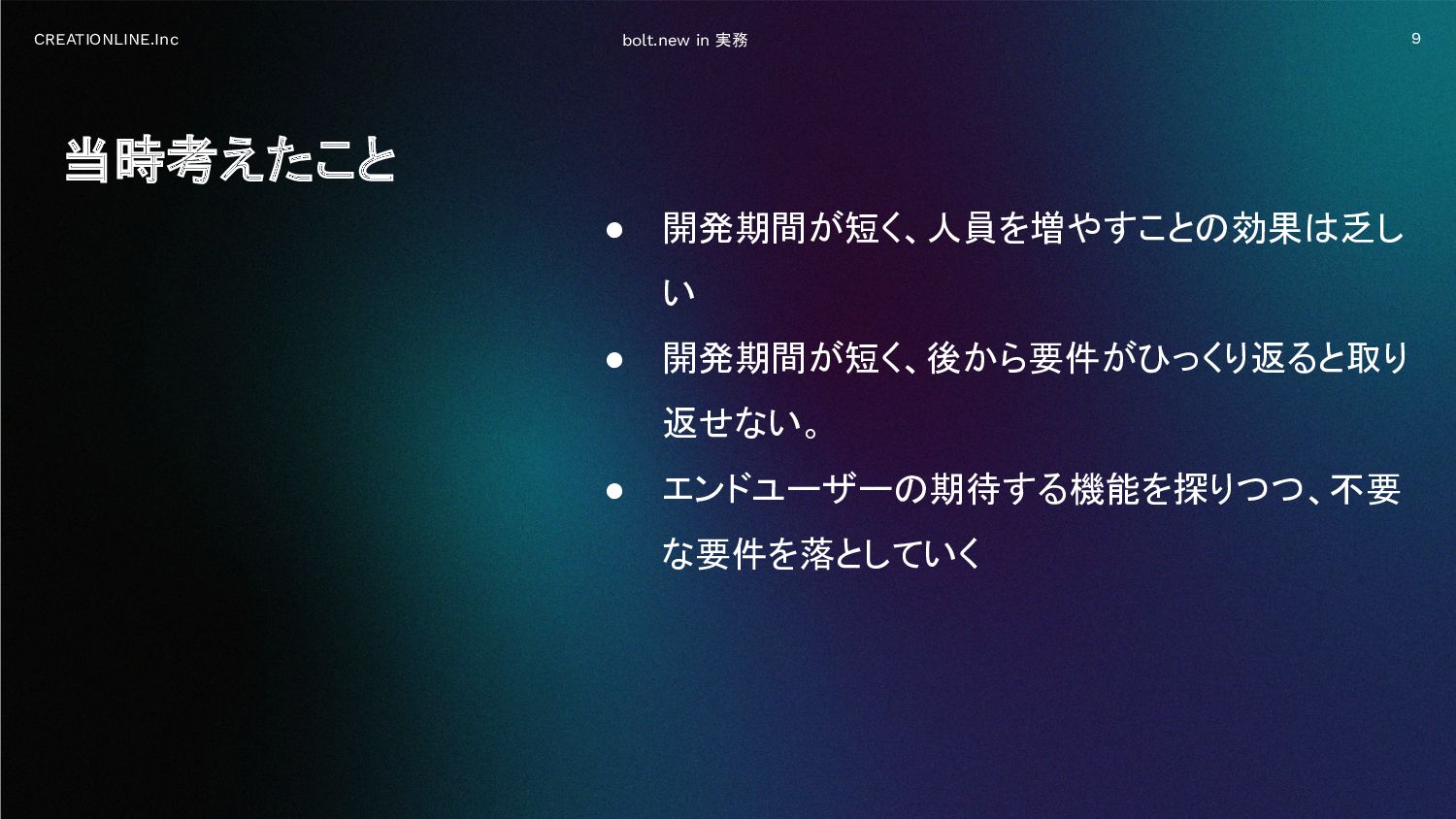 CREATIONLINE.Inc

bolt.new in 実務

9

当時考えたこと

● 開発期間が短く、人員を増やすことの効果は乏しい

● 開発期間が短く、後から要件がひっくり返ると取り返せない。

● エンドユーザーの期待する機能を探りつつ、不要な要件を落としていく